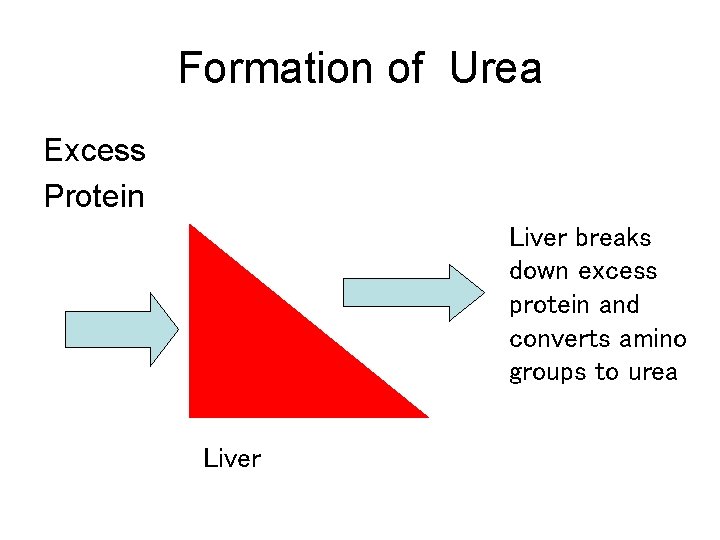 Formation of Urea

Excess Protein

Liver breaks down excess protein and converts amino groups to urea

Liver